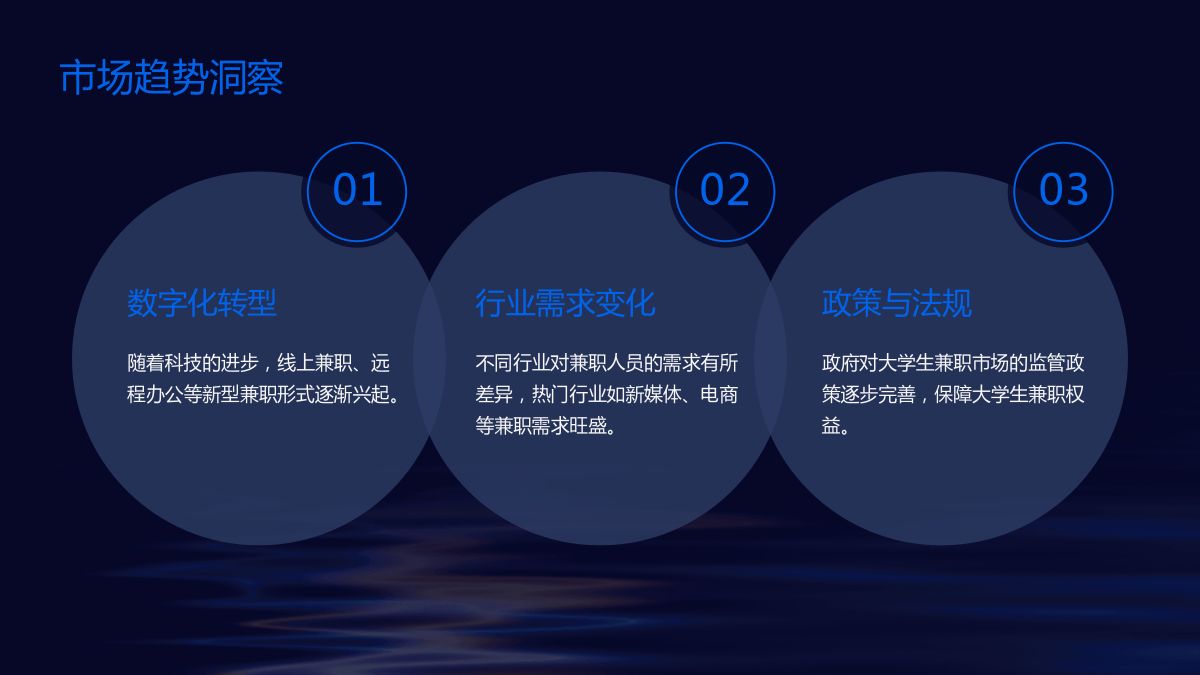 市场趋势洞察

01

数字化转型

随着科技的进步，线上兼职、远程办公等新型兼职形式逐渐兴起。

02

行业需求变化

不同行业对兼职人员的需求有所差异，热门行业如新媒体、电商等兼职需求旺盛。

03

政策与法规

政府对大学生兼职市场的监管政策逐步完善，保障大学生兼职权益。